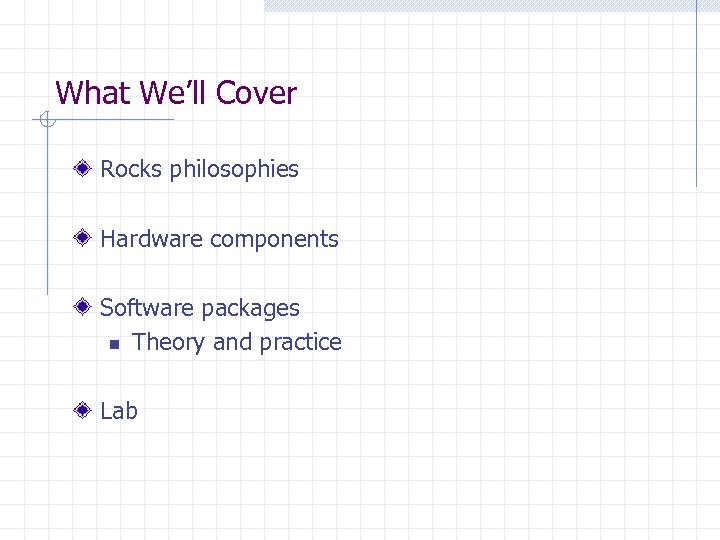 What We’ll Cover

Rocks philosophies

Hardware components

Software packages

Theory and practice

Lab